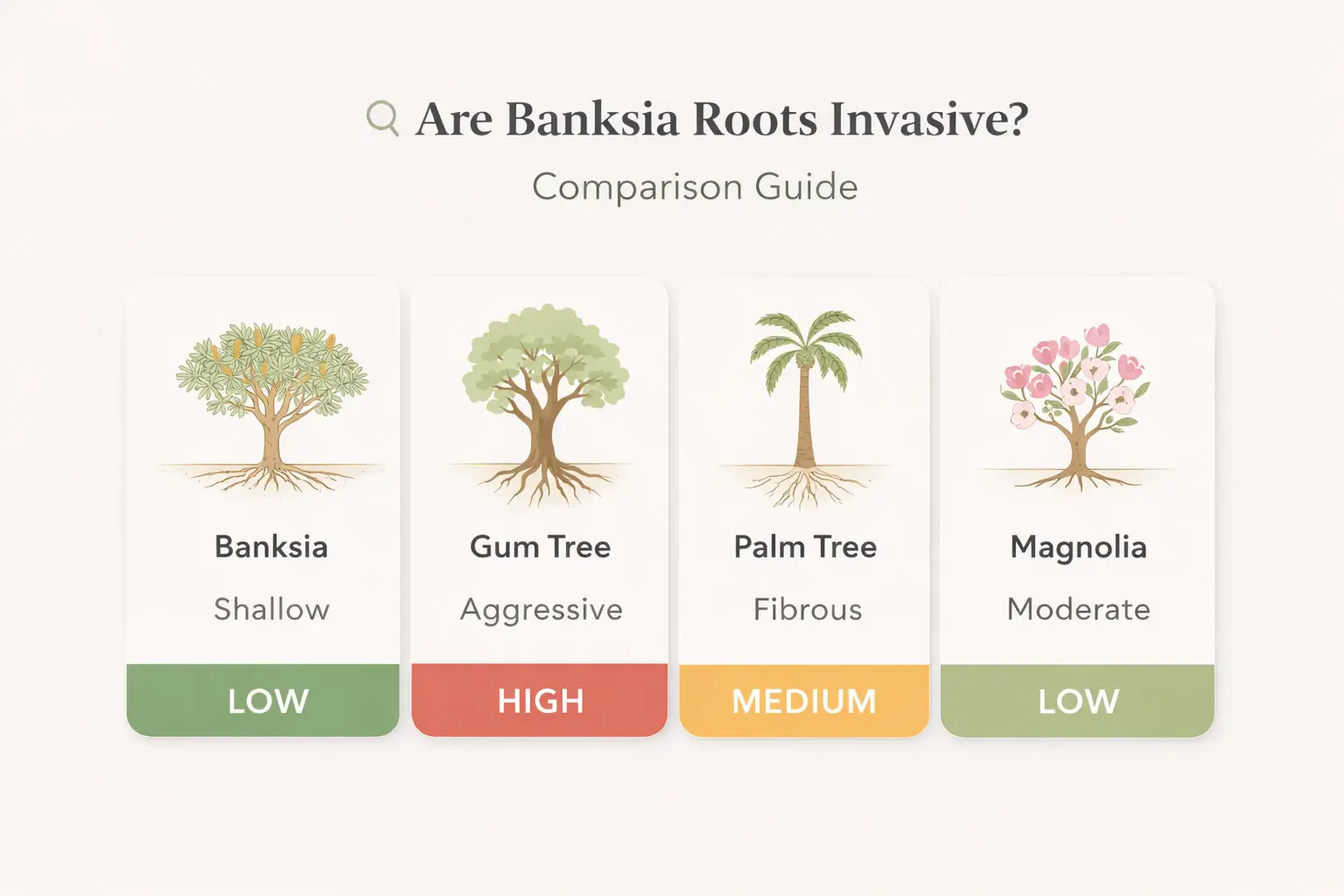 Are Banksia Roots Invasive?

Comparison Guide

Banksia

Shallow

LOW

Gum Tree

Aggressive

HIGH

Palm Tree

Fibrous

MEDIUM

Magnolia

Moderate

LOW